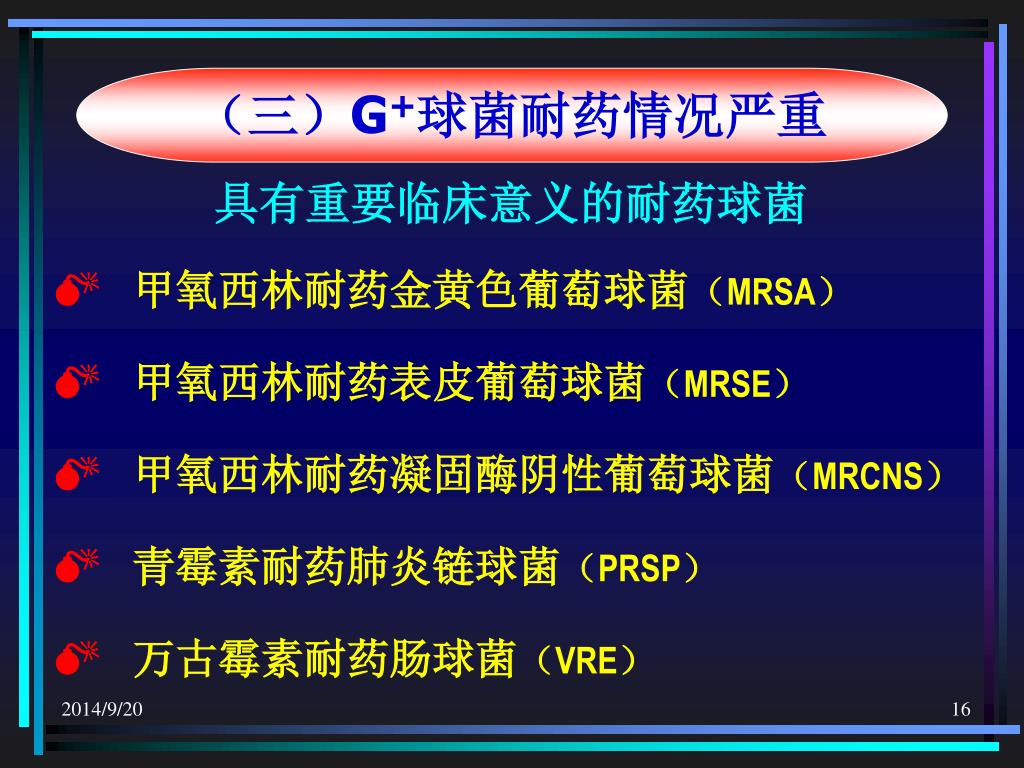 （三）$G^+$球菌耐药情况严重

具有重要临床意义的耐药球菌

甲氧西林耐药金黄色葡萄球菌（MRSA）

甲氧西林耐药表皮葡萄球菌（MRSE）

甲氧西林耐药凝固酶阴性葡萄球菌（MRCNS）

青霉素耐药肺炎链球菌（PRSP）

万古霉素耐药肠球菌（VRE）

2014/9/20

16